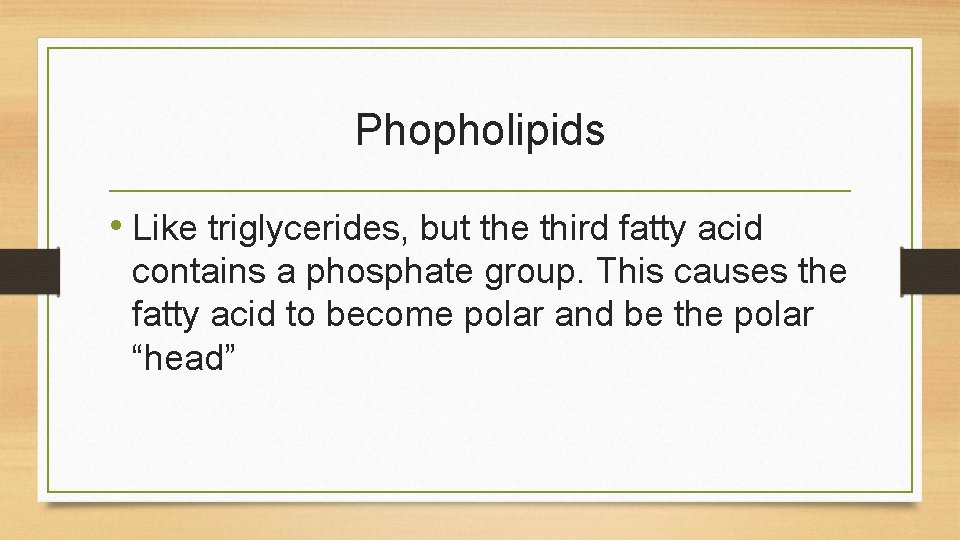 Phopholipids

• Like triglycerides, but the third fatty acid contains a phosphate group. This causes the fatty acid to become polar and be the polar “head”